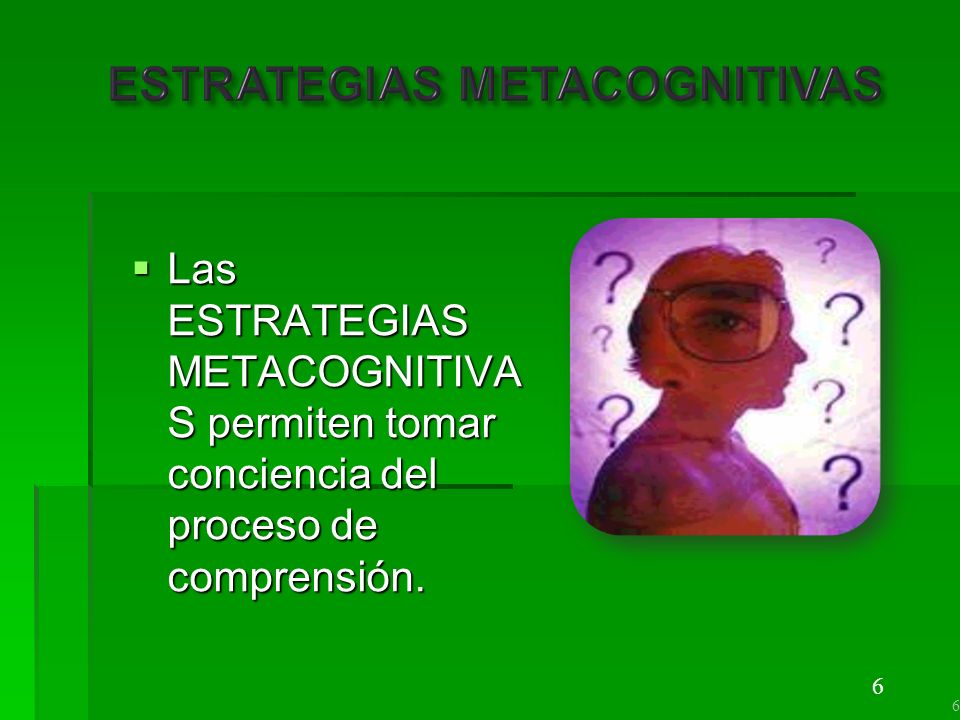 ESTRATEGIAS METACOGNITIVAS

▪ Las ESTRATEGIAS METACOGNITIVAS permiten tomar conciencia del proceso de comprensión.

6

6